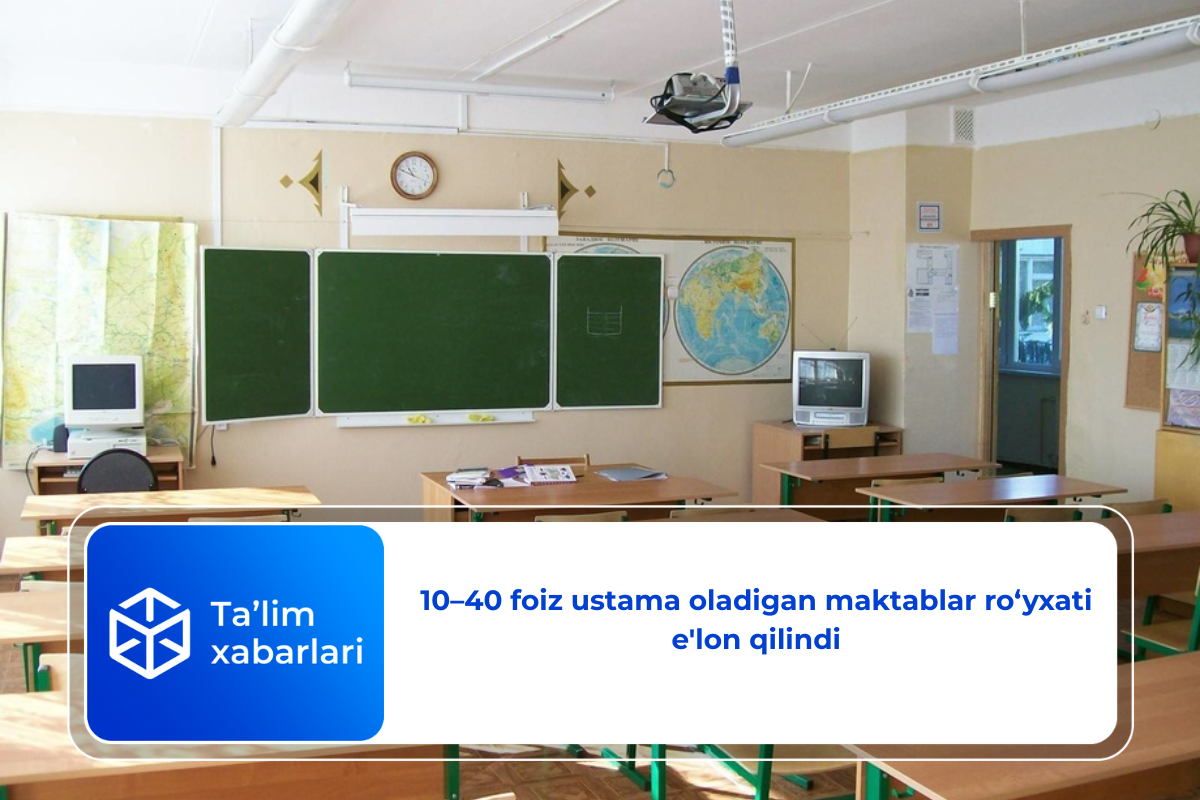 Ta’lim xabarlari

10–40 foiz ustama oladigan maktablar ro‘yxati e'lon qilindi